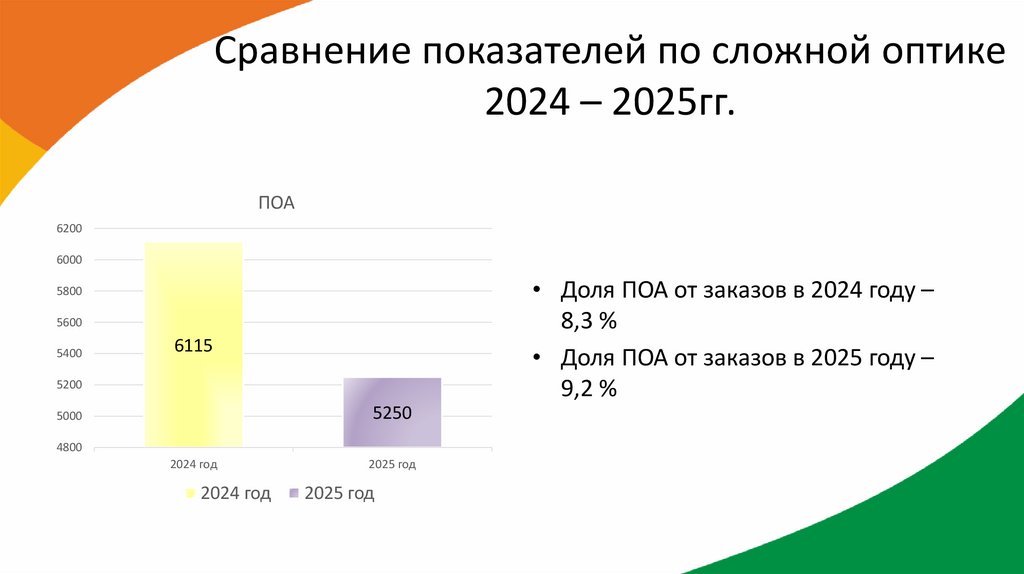 Сравнение показателей по сложной оптике 2024 – 2025гг.

ПОА

6200
6000
5800
5600
5400
5200
5000
4800

6115

5250

2024 год

2025 год

2024 год 2025 год

• Доля ПОА от заказов в 2024 году – 8,3 %
• Доля ПОА от заказов в 2025 году – 9,2 %